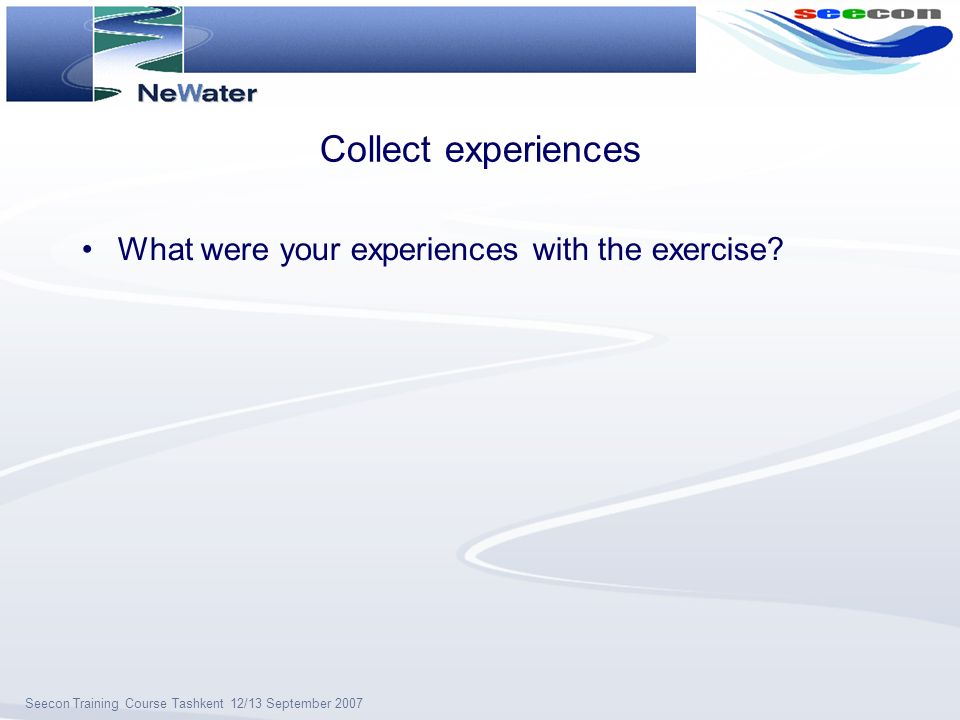 NeWater

seecon

Collect experiences

• What were your experiences with the exercise?

Seecon Training Course Tashkent 12/13 September 2007